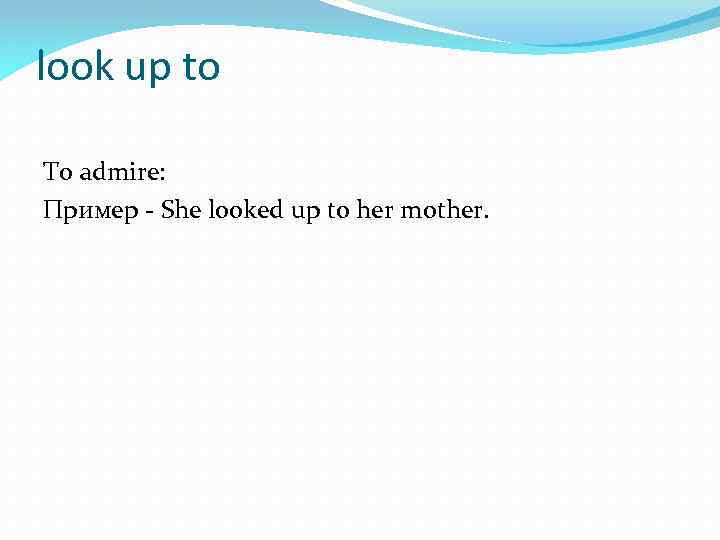 look up to

To admire:
Пример - She looked up to her mother.